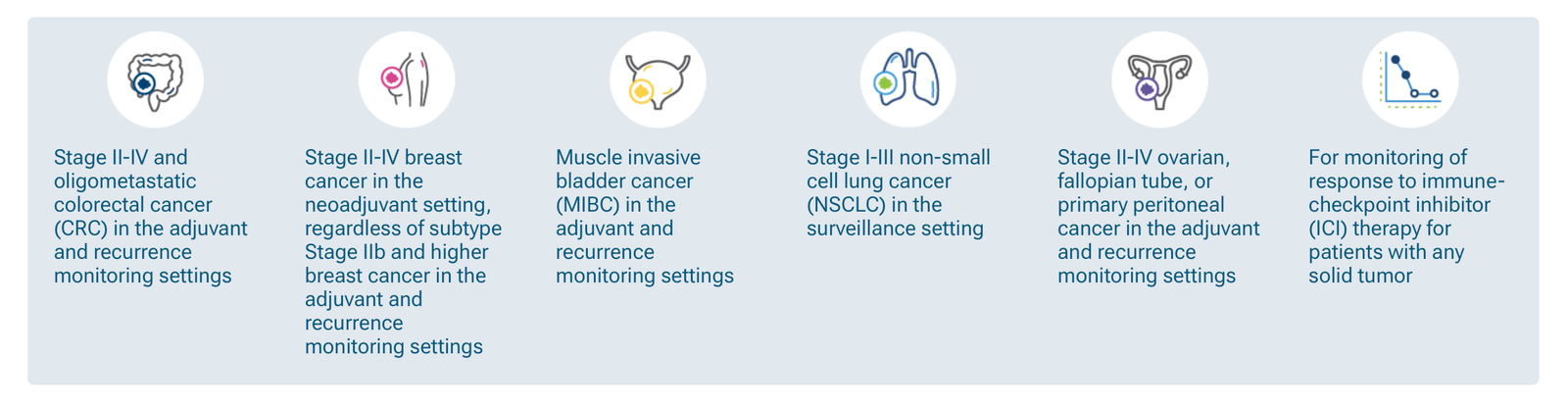 Stage II-IV and oligometastatic colorectal cancer (CRC) in the adjuvant and recurrence monitoring settings

Stage II-IV breast cancer in the neoadjuvant setting, regardless of subtype
Stage IIb and higher breast cancer in the adjuvant and recurrence monitoring settings

Muscle invasive bladder cancer (MIBC) in the adjuvant and recurrence monitoring settings

Stage I-III non-small cell lung cancer (NSCLC) in the surveillance setting

Stage II-IV ovarian, fallopian tube, or primary peritoneal cancer in the adjuvant and recurrence monitoring settings

For monitoring of response to immune-checkpoint inhibitor (ICI) therapy for patients with any solid tumor